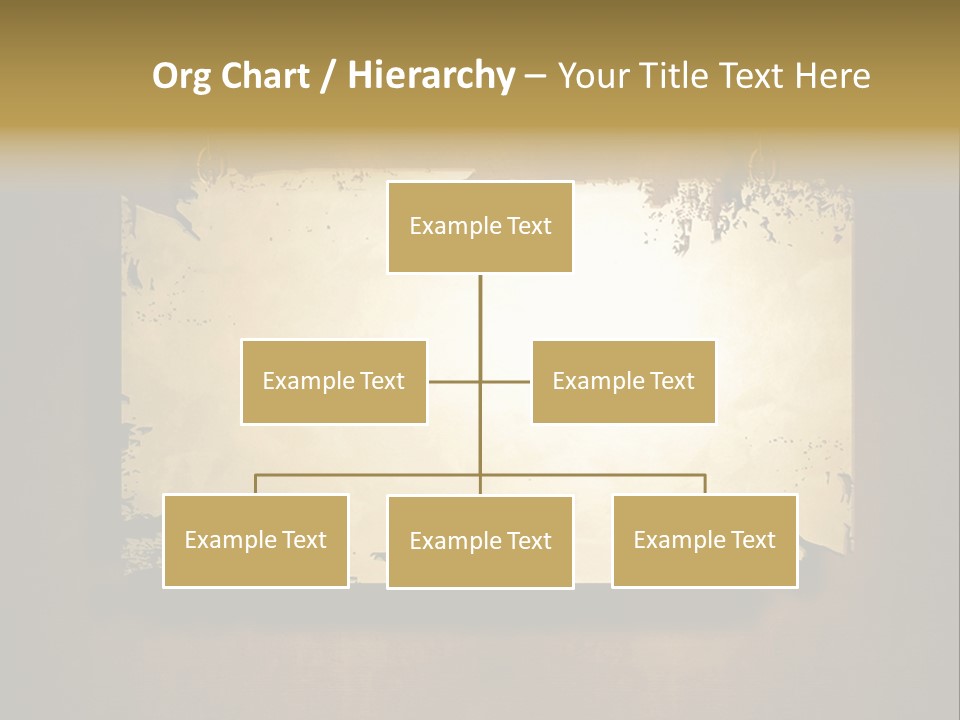 Org Chart / Hierarchy – Your Title Text Here

Example Text

Example Text

Example Text

Example Text

Example Text

Example Text